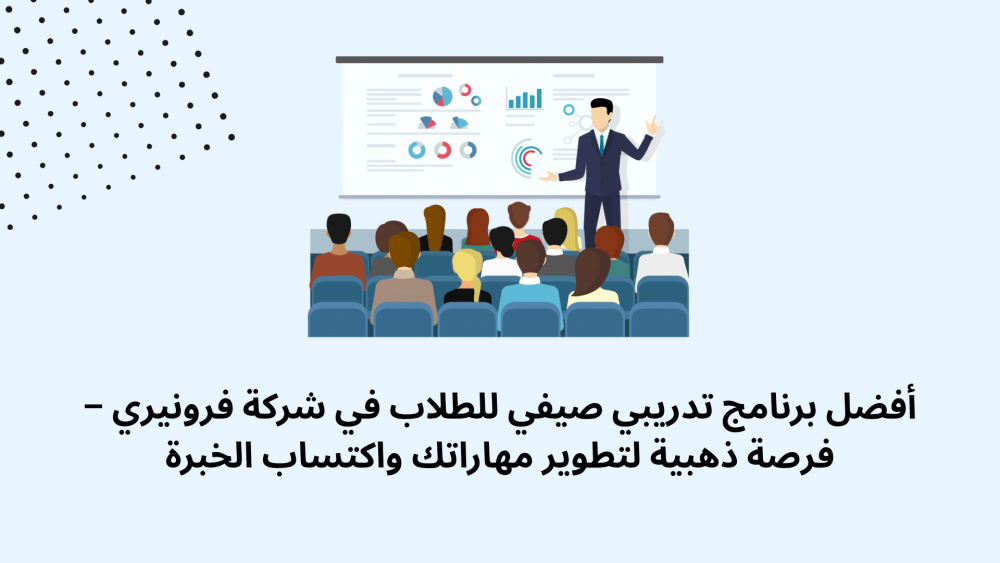 أفضل برنامج تدريبي صيفي للطلاب في شركة فرونيري – فرصة ذهبية لتطوير مهاراتك واكتساب الخبرة